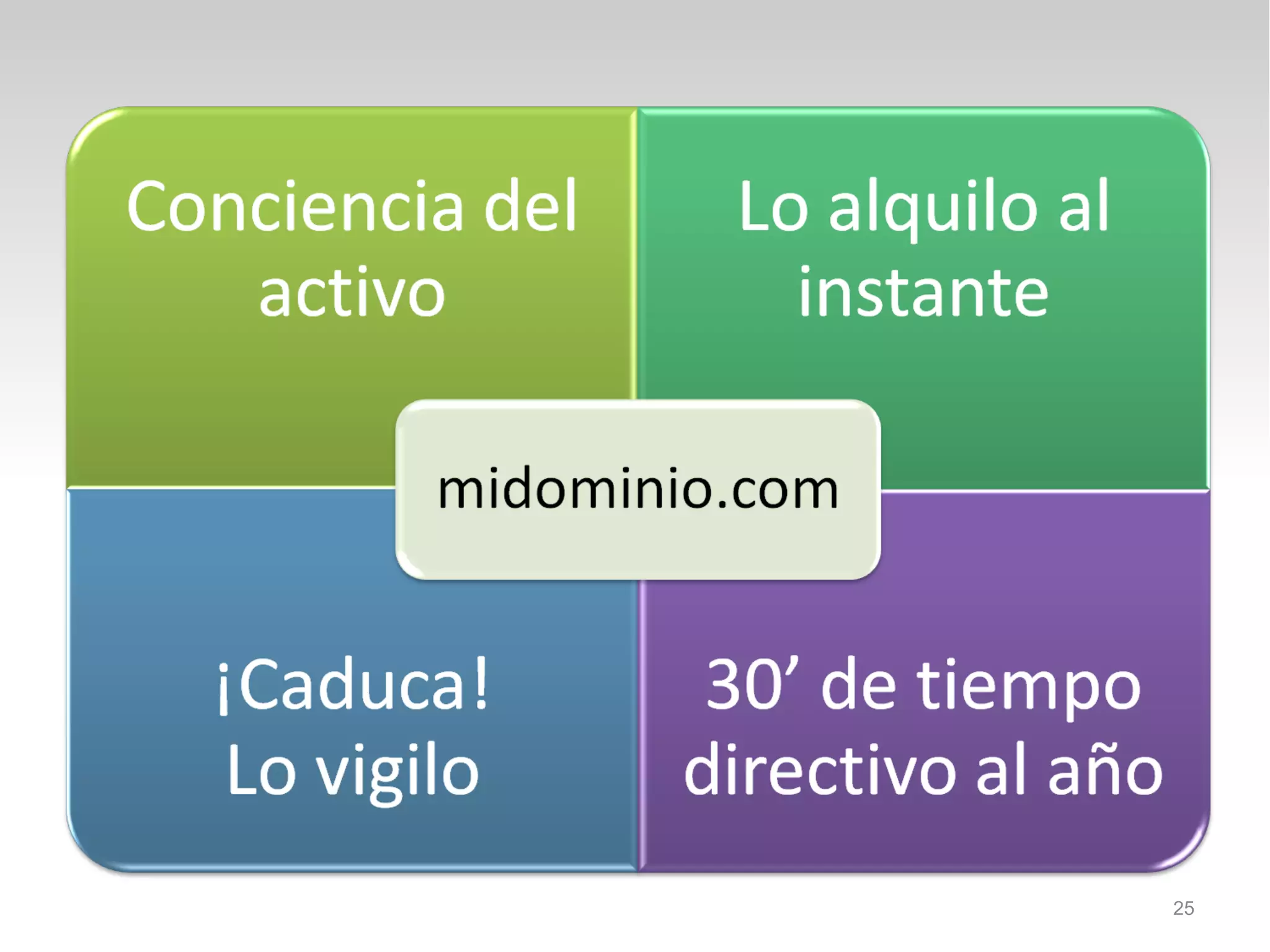 Conciencia del activo

Lo alquilo al instante

midominio.com

¡Caduca!
Lo vigilo

30’ de tiempo directivo al año

25